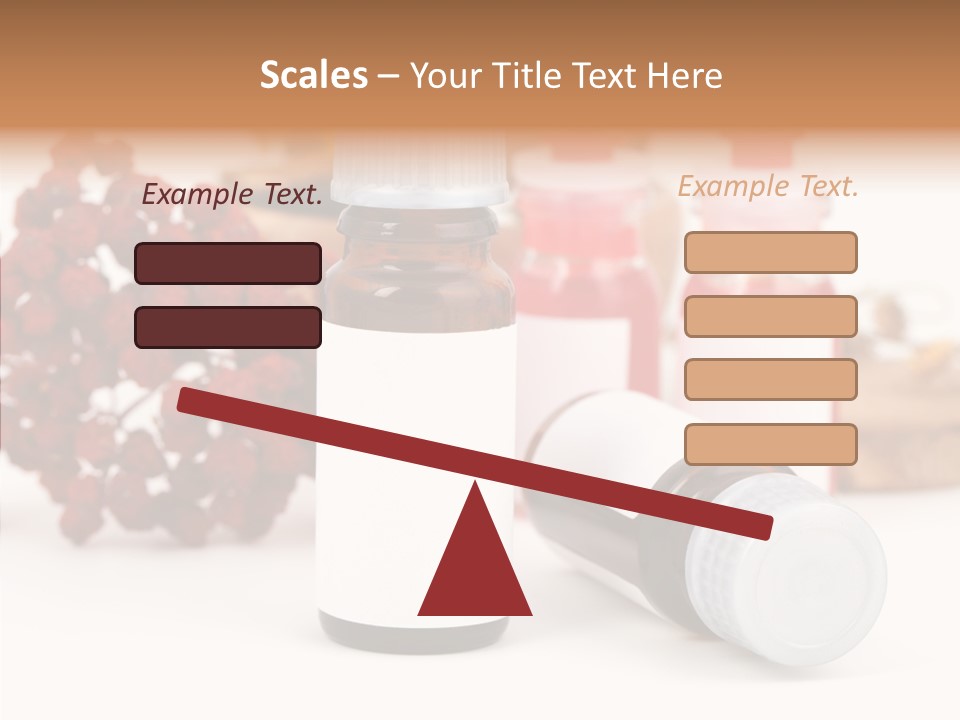 Scales – Your Title Text Here

Example Text.

Example Text.